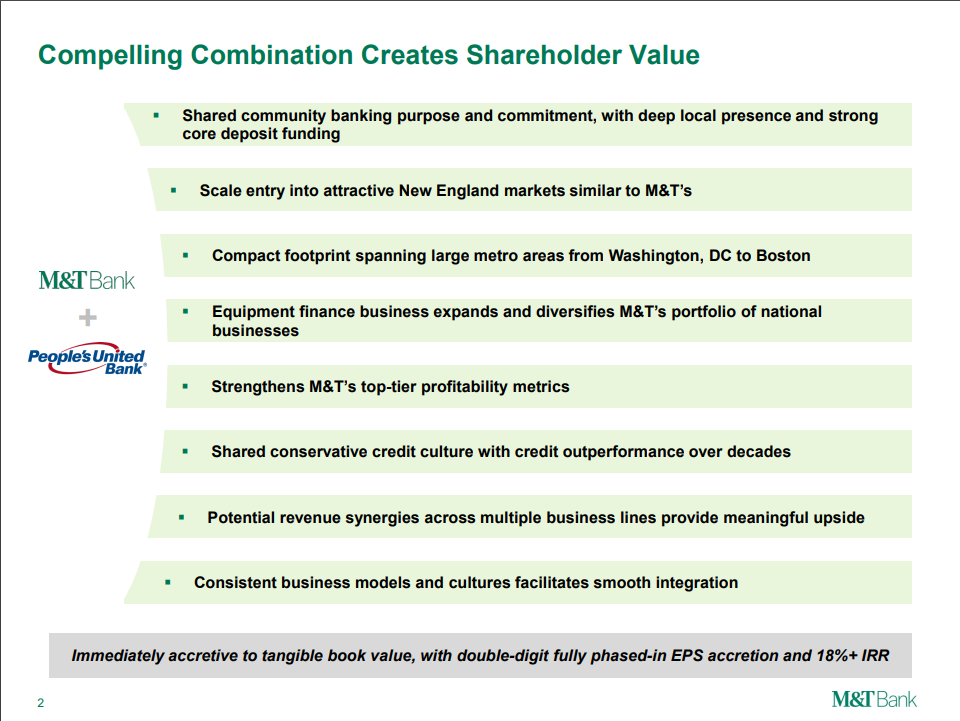 Compelling Combination Creates Shareholder Value

M&T Bank

+

People's United Bank

▪ Shared community banking purpose and commitment, with deep local presence and strong core deposit funding

▪ Scale entry into attractive New England markets similar to M&T's

▪ Compact footprint spanning large metro areas from Washington, DC to Boston

▪ Equipment finance business expands and diversifies M&T's portfolio of national businesses

▪ Strengthens M&T's top-tier profitability metrics

▪ Shared conservative credit culture with credit outperformance over decades

▪ Potential revenue synergies across multiple business lines provide meaningful upside

▪ Consistent business models and cultures facilitates smooth integration

Immediately accretive to tangible book value, with double-digit fully phased-in EPS accretion and 18%+ IRR

2

M&T Bank